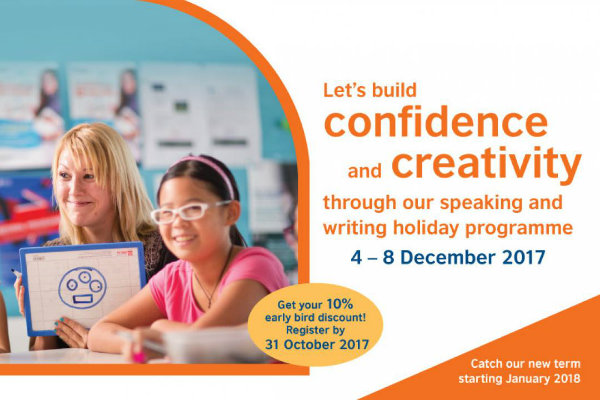 Let's build confidence and creativity through our speaking and writing holiday programme

4 – 8 December 2017

Get your 10% early bird discount! Register by 31 October 2017

Catch our new term starting January 2018